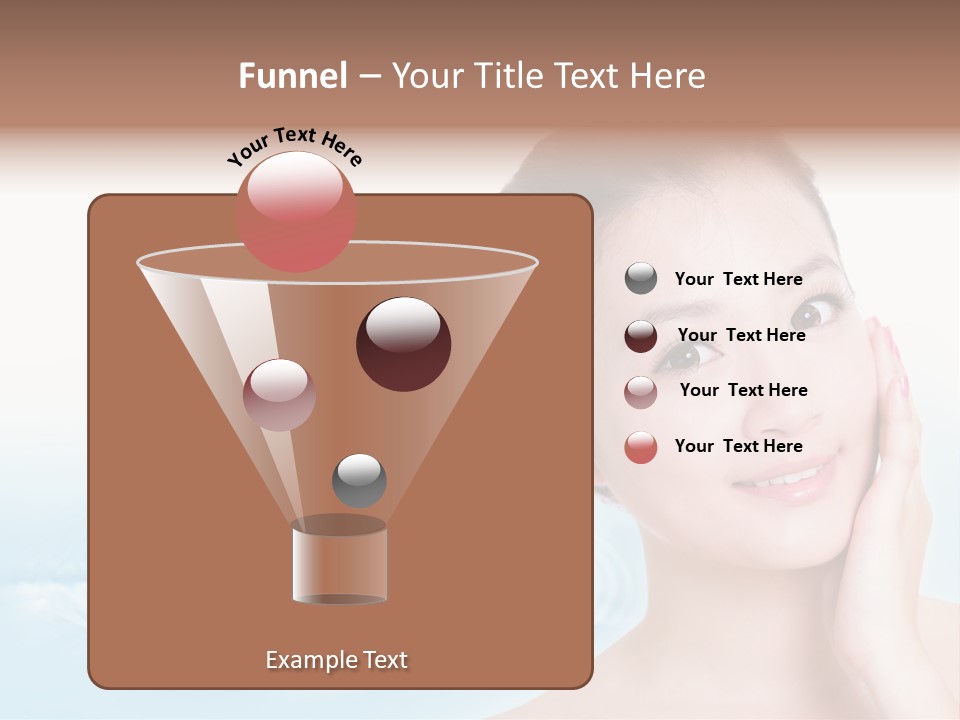 Funnel – Your Title Text Here

Your Text Here

Your Text Here

Your Text Here

Your Text Here

Your Text Here

Example Text